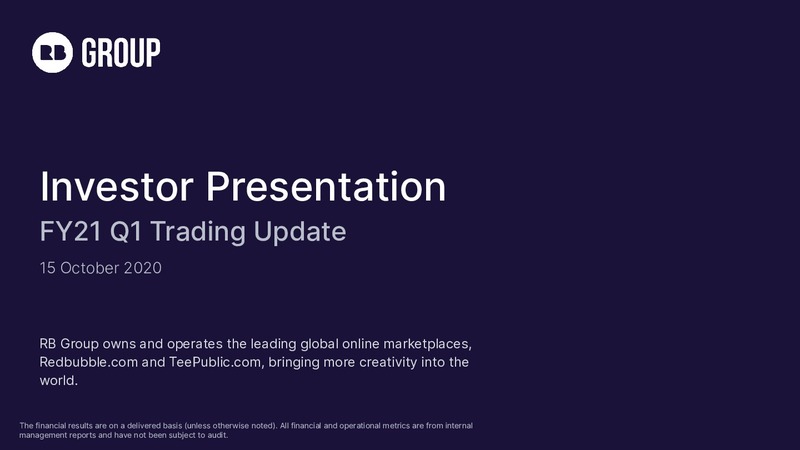 RB GROUP

Investor Presentation

FY21 Q1 Trading Update

15 October 2020

RB Group owns and operates the leading global online marketplaces, Redbubble.com and TeePublic.com, bringing more creativity into the world.

The financial results are on a delivered basis (unless otherwise noted). All financial and operational metrics are from internal management reports and have not been subject to audit.